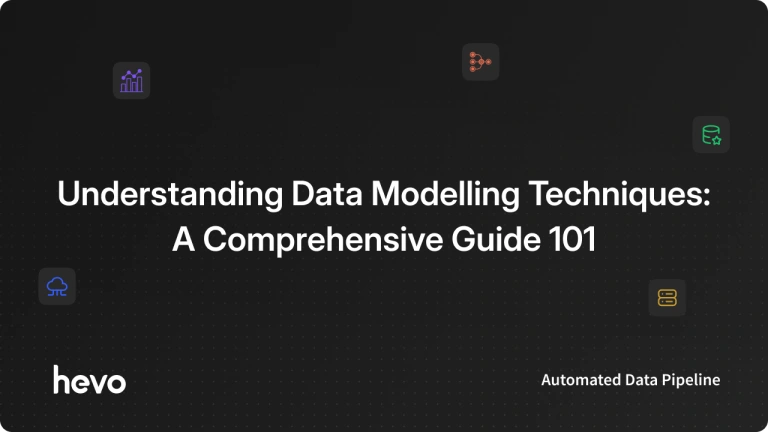 Understanding Data Modelling Techniques: A Comprehensive Guide 101

hevo

Automated Data Pipeline